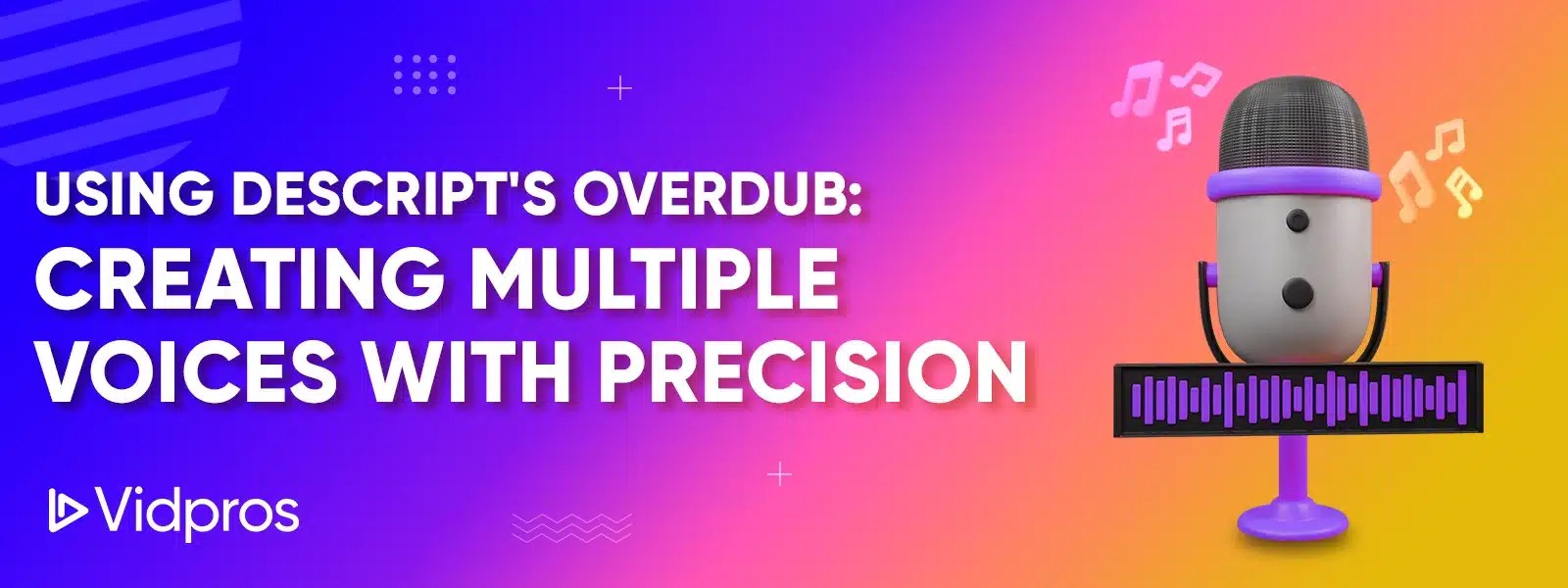 USING DESCRIPT'S OVERDUB:
CREATING MULTIPLE VOICES WITH PRECISION

Vidpros